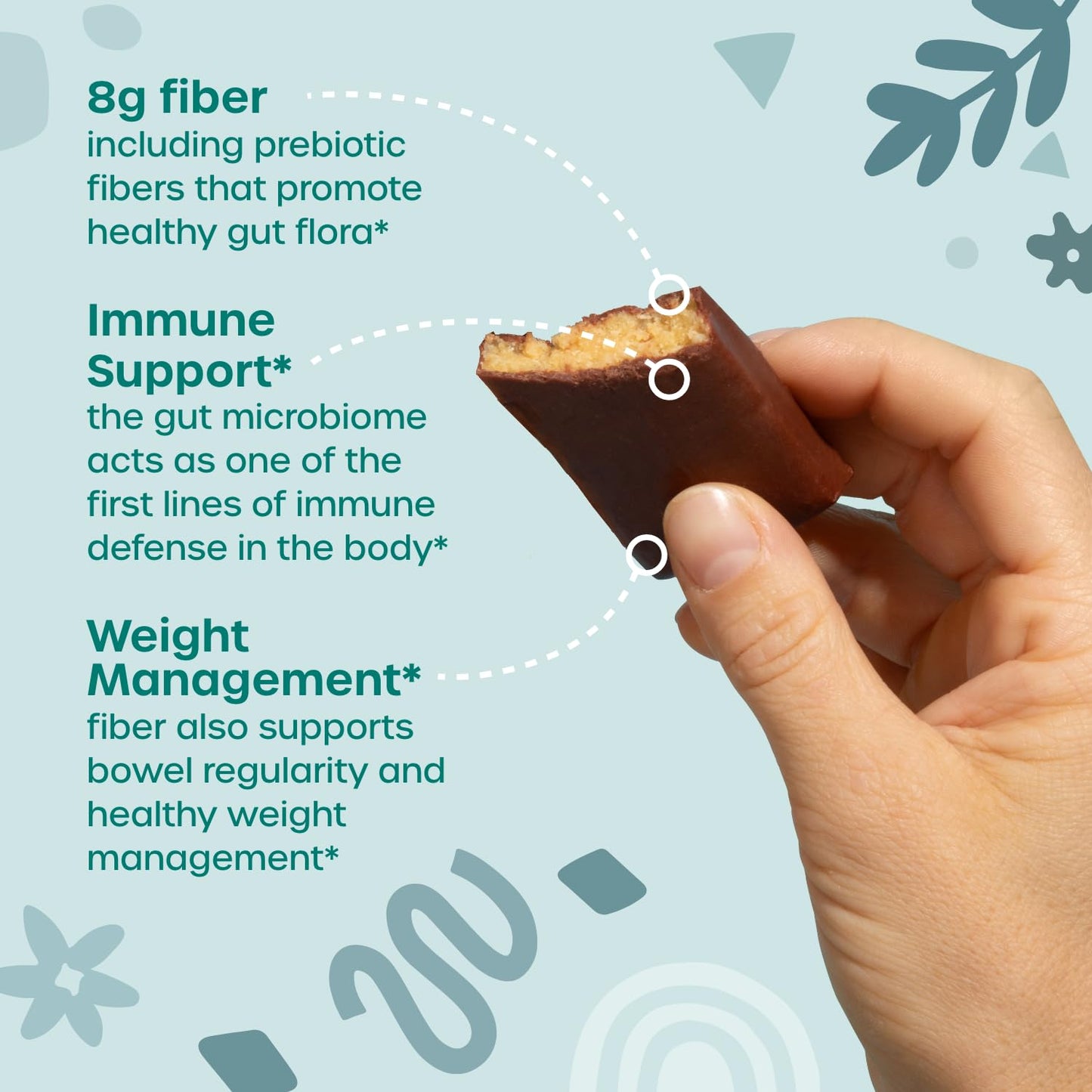 8g fiber
including prebiotic fibers that promote healthy gut flora*

Immune Support*
the gut microbiome acts as one of the first lines of immune defense in the body*

Weight Management*
fiber also supports bowel regularity and healthy weight management*